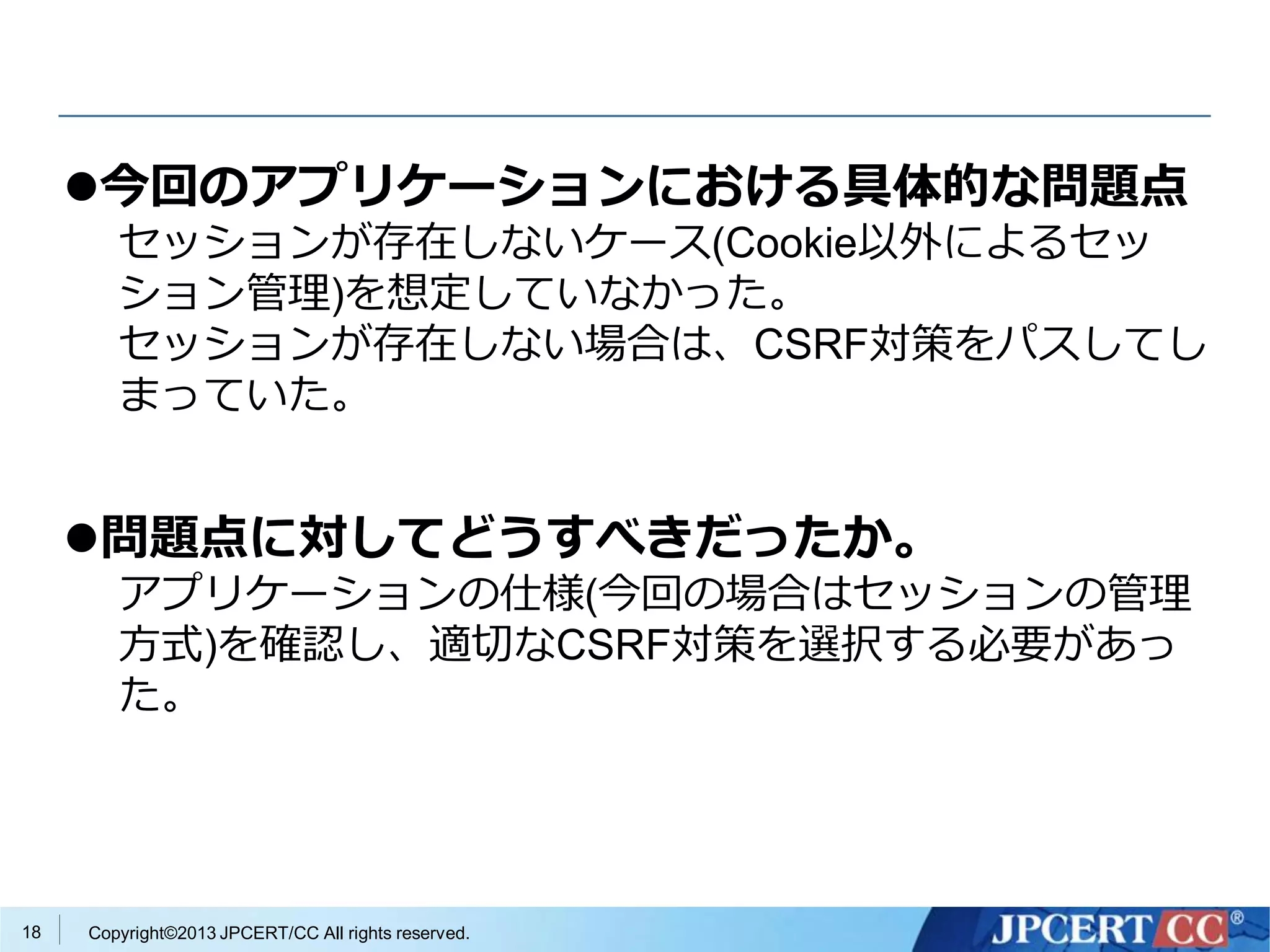 ●今回のアプリケーションにおける具体的な問題点

セッションが存在しないケース(Cookie以外によるセッション管理)を想定していなかった。

セッションが存在しない場合は、CSRF対策をパスしてしまっていた。

●問題点に対してどうすべきだったか。

アプリケーションの仕様(今回の場合はセッションの管理方式)を確認し、適切なCSRF対策を選択する必要があった。

18 Copyright©2013 JPCERT/CC All rights reserved.

JPCERT CC®